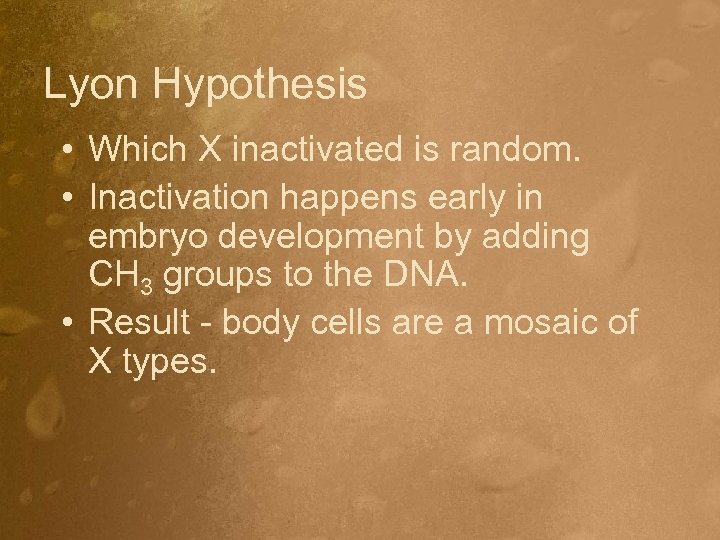 Lyon Hypothesis

• Which X inactivated is random.
• Inactivation happens early in embryo development by adding $CH_3$ groups to the DNA.
• Result - body cells are a mosaic of X types.